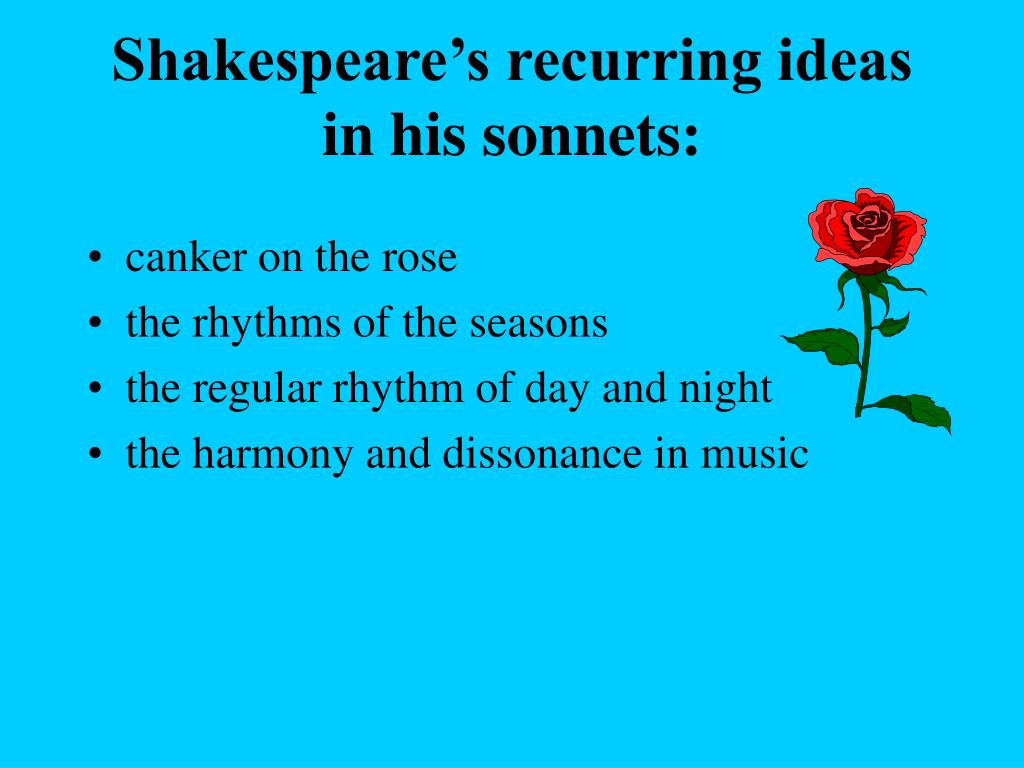 Shakespeare’s recurring ideas in his sonnets:

• canker on the rose
• the rhythms of the seasons
• the regular rhythm of day and night
• the harmony and dissonance in music